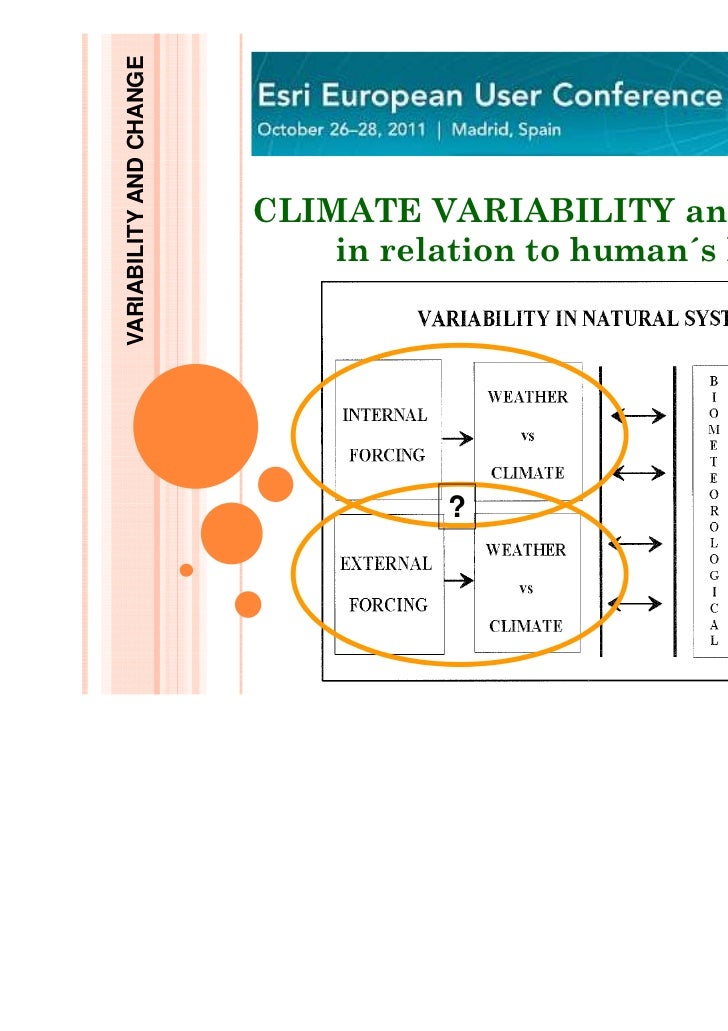 VARIABILITY AND CHANGE

Esri European User Conference
October 26–28, 2011 | Madrid, Spain

CLIMATE VARIABILITY an
in relation to human´s

VARIABILITY IN NATURAL SYST

INTERNAL FORCING

WEATHER vs CLIMATE

?

EXTERNAL FORCING

WEATHER vs CLIMATE

B
I
O
M
E
T
E
O
R
O
L
O
G
I
C
A
L